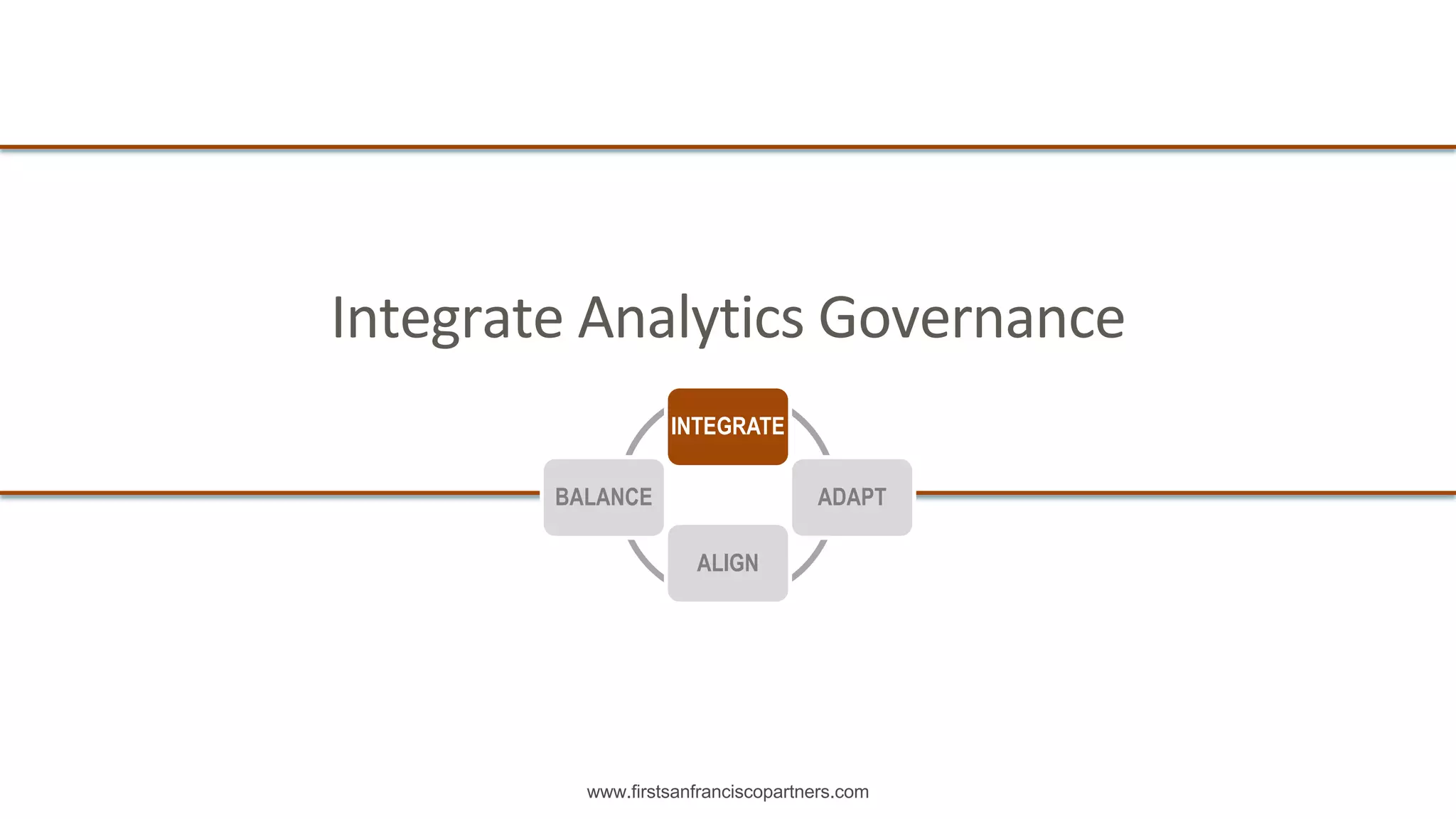 Integrate Analytics Governance

INTEGRATE

BALANCE

ADAPT

ALIGN

www.firstsanfranciscopartners.com